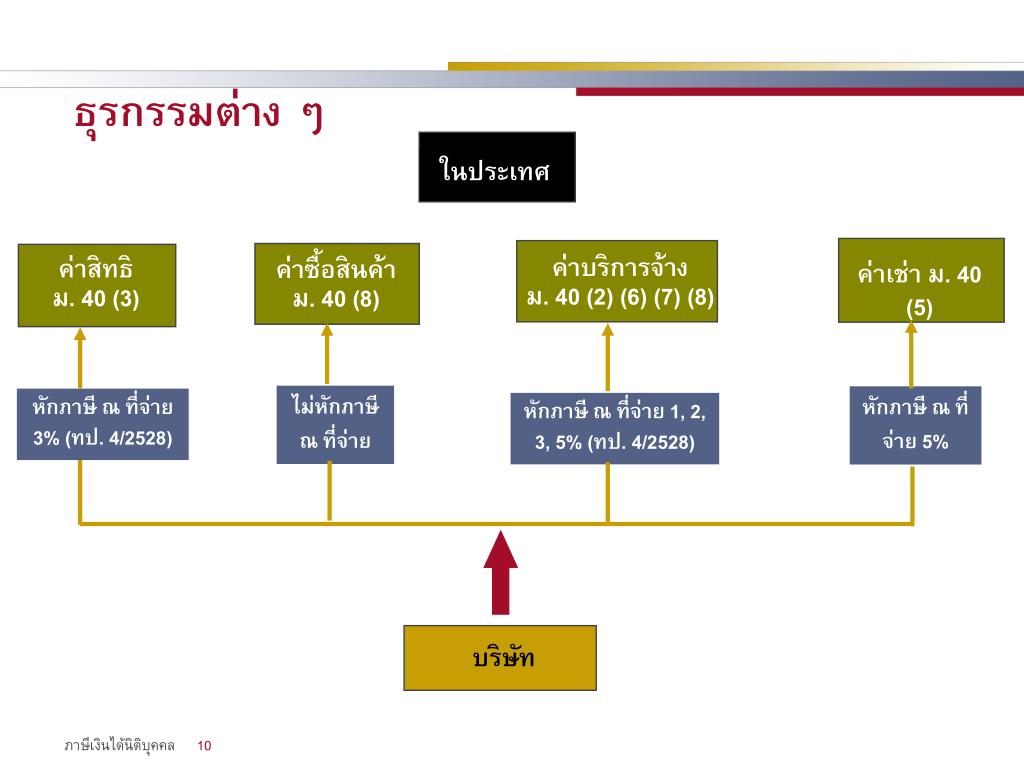 ธุรกรรมต่าง ๆ

ในประเทศ

ค่าสิทธิ
ม. 40 (3)

ค่าซื้อสินค้า
ม. 40 (8)

ค่าบริการจ้าง
ม. 40 (2) (6) (7) (8)

ค่าเช่า ม. 40 (5)

หักภาษี ณ ที่จ่าย 3% (ทป. 4/2528)

ไม่หักภาษี ณ ที่จ่าย

หักภาษี ณ ที่จ่าย 1, 2, 3, 5% (ทป. 4/2528)

หักภาษี ณ ที่จ่าย 5%

บริษัท

ภาษีเงินได้นิติบุคคล 10